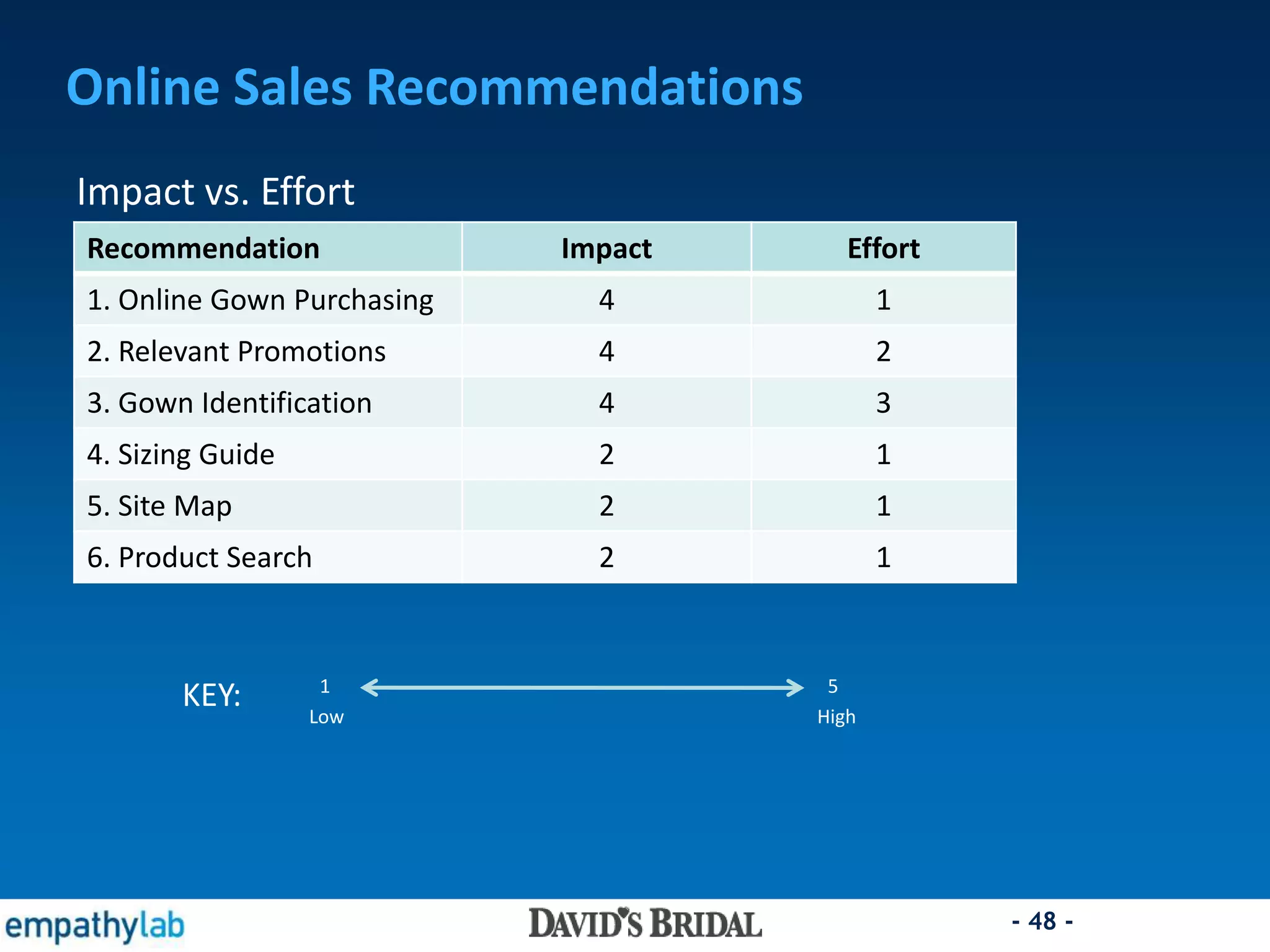 Online Sales Recommendations

Impact vs. Effort

| Recommendation | Impact | Effort |
|---|---|---|
| 1. Online Gown Purchasing | 4 | 1 |
| 2. Relevant Promotions | 4 | 2 |
| 3. Gown Identification | 4 | 3 |
| 4. Sizing Guide | 2 | 1 |
| 5. Site Map | 2 | 1 |
| 6. Product Search | 2 | 1 |

KEY: 1 Low 5 High

empathylab DAVID'S BRIDAL - 48 -